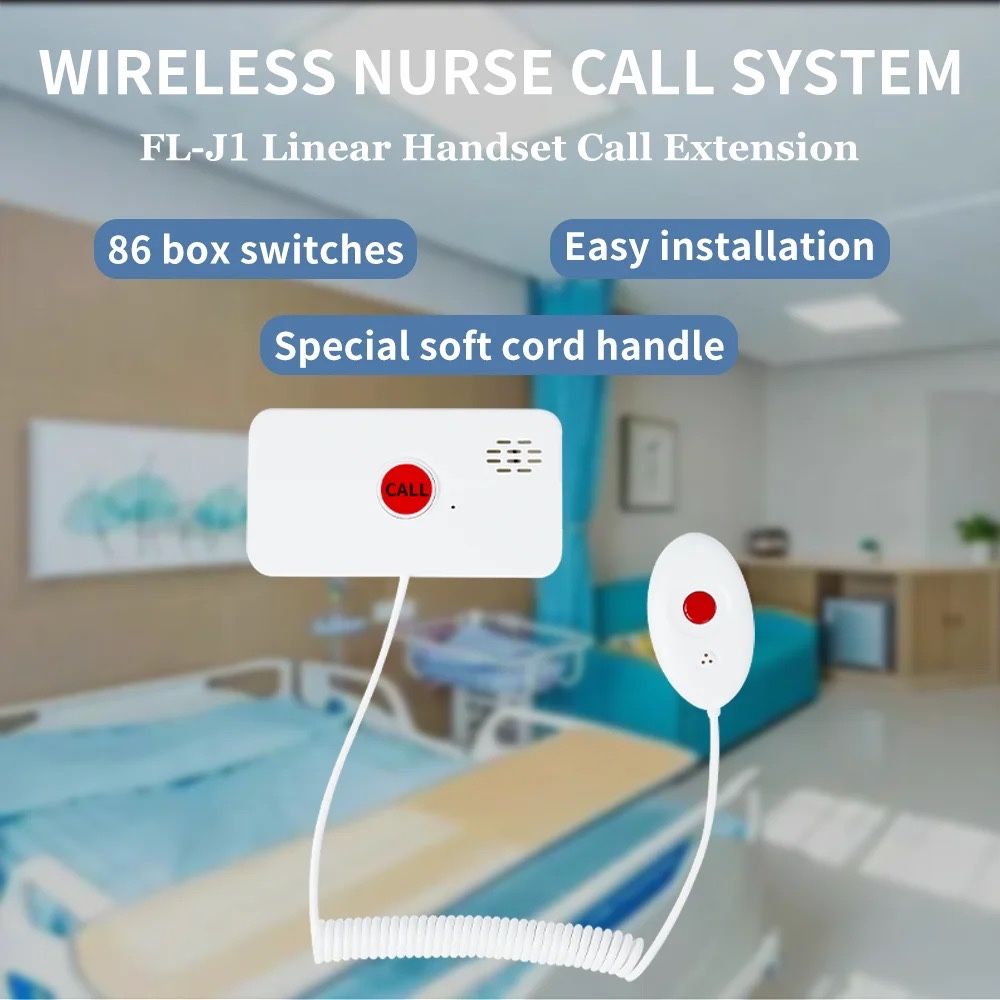 WIRELESS NURSE CALL SYSTEM

FL-J1 Linear Handset Call Extension

86 box switches

Easy installation

Special soft cord handle

CALL